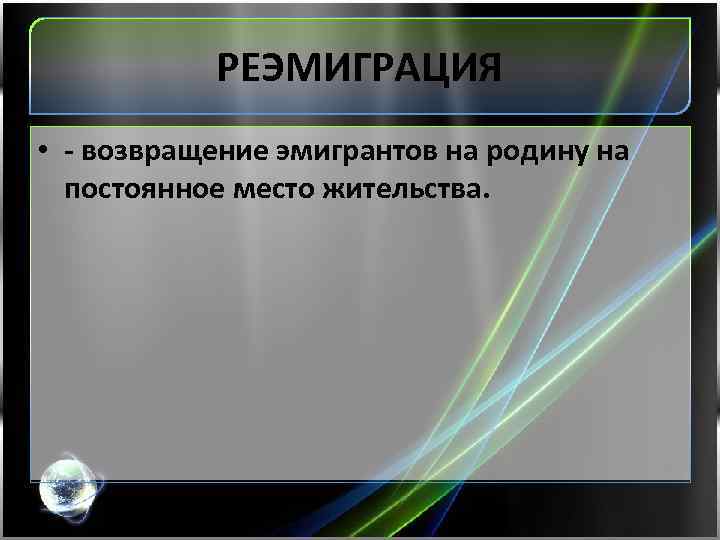 РЕЭМИГРАЦИЯ

• - возвращение эмигрантов на родину на постоянное место жительства.